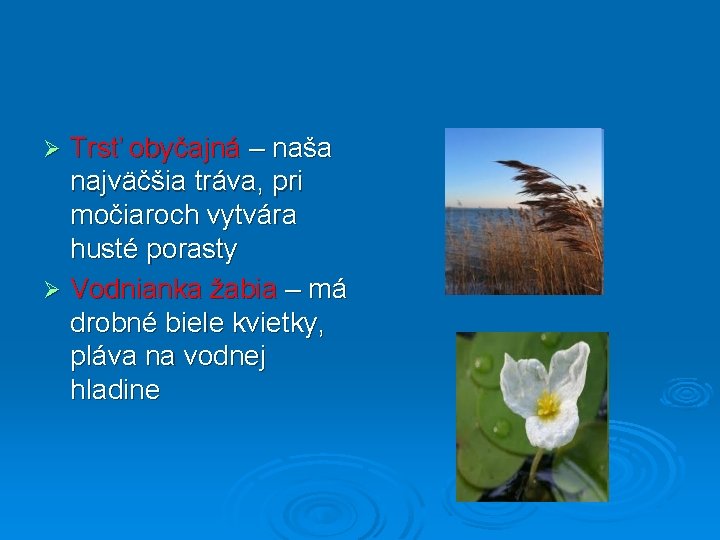 ➢ Trsť obyčajná – naša najväčšia tráva, pri močiaroch vytvára husté porasty

➢ Vodnianka žabia – má drobné biele kvietky, pláva na vodnej hladine